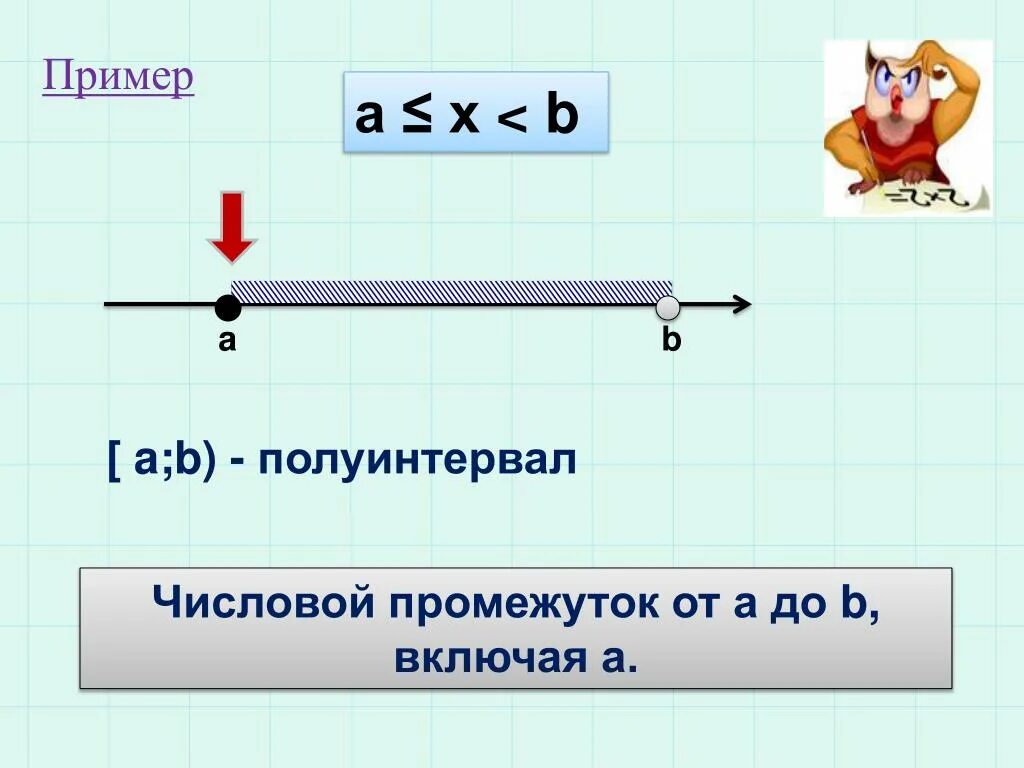 Пример

$a \leq x < b$

a

b

[ a;b) - полуинтервал

Числовой промежуток от a до b, включая a.